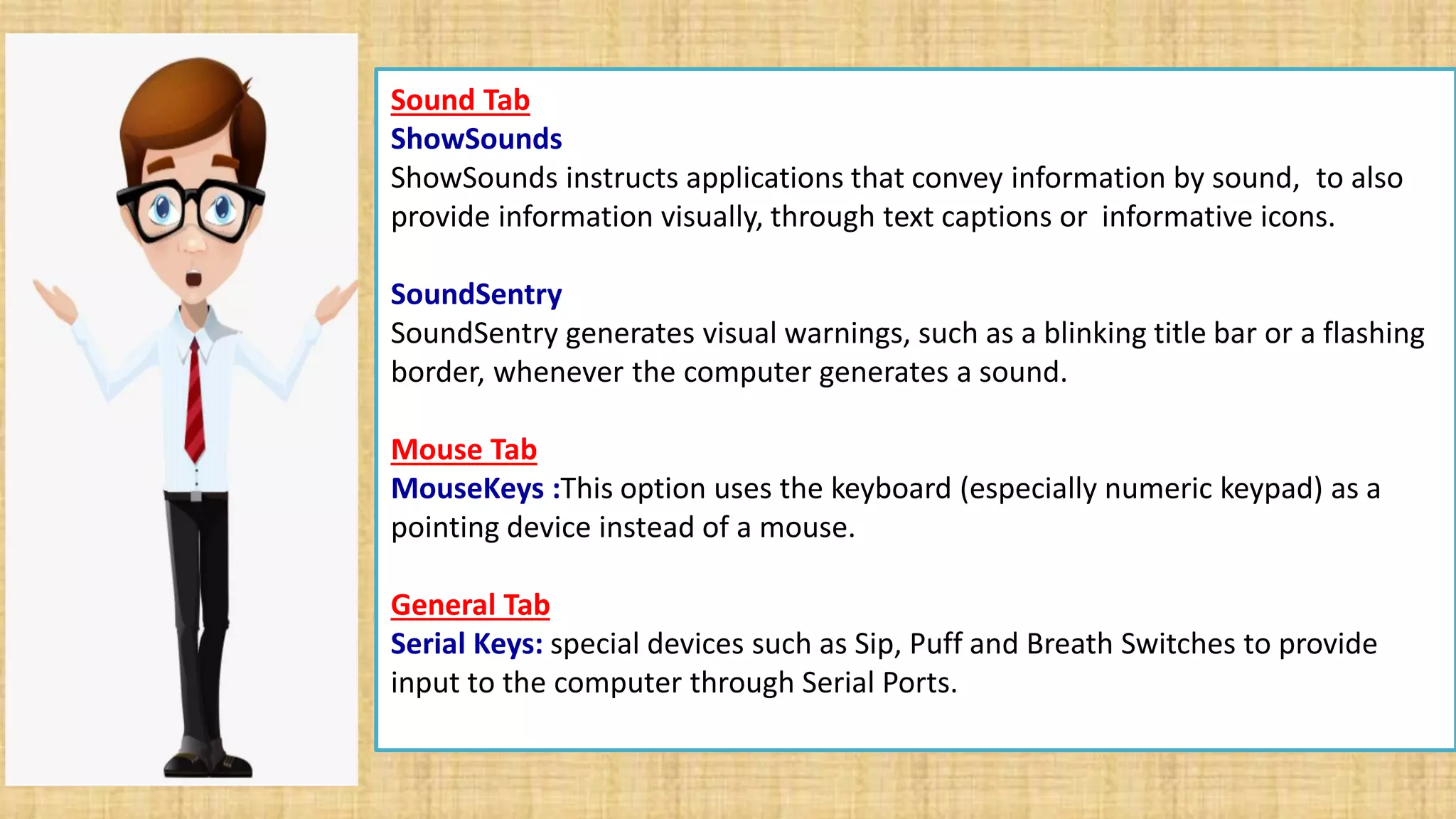 Sound Tab
ShowSounds
ShowSounds instructs applications that convey information by sound, to also provide information visually, through text captions or informative icons.

SoundSentry
SoundSentry generates visual warnings, such as a blinking title bar or a flashing border, whenever the computer generates a sound.

Mouse Tab
MouseKeys :This option uses the keyboard (especially numeric keypad) as a pointing device instead of a mouse.

General Tab
Serial Keys: special devices such as Sip, Puff and Breath Switches to provide input to the computer through Serial Ports.